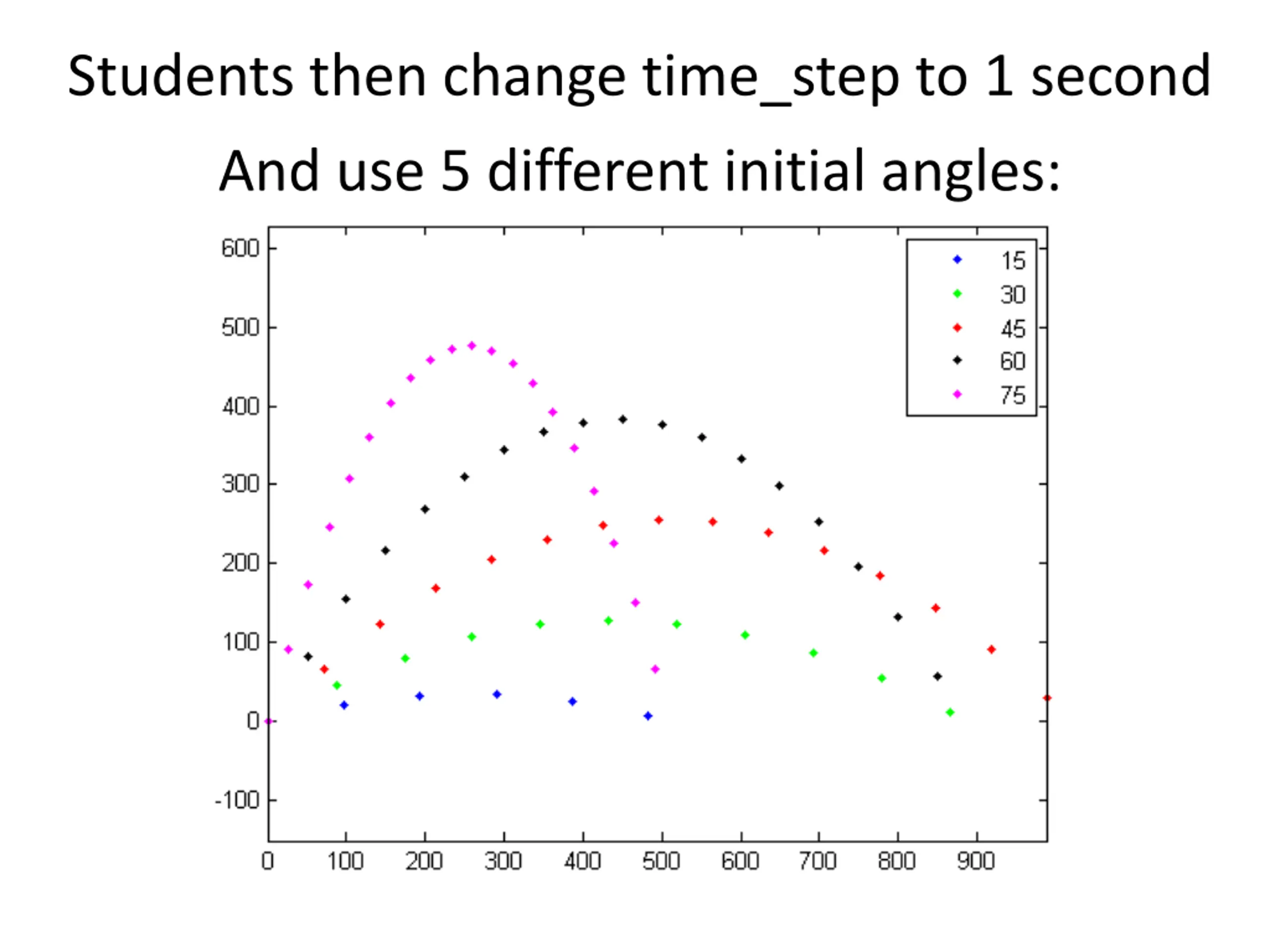 Students then change time_step to 1 second

And use 5 different initial angles:

600
500
400
300
200
100
0
-100

0 100 200 300 400 500 600 700 800 900

15
30
45
60
75